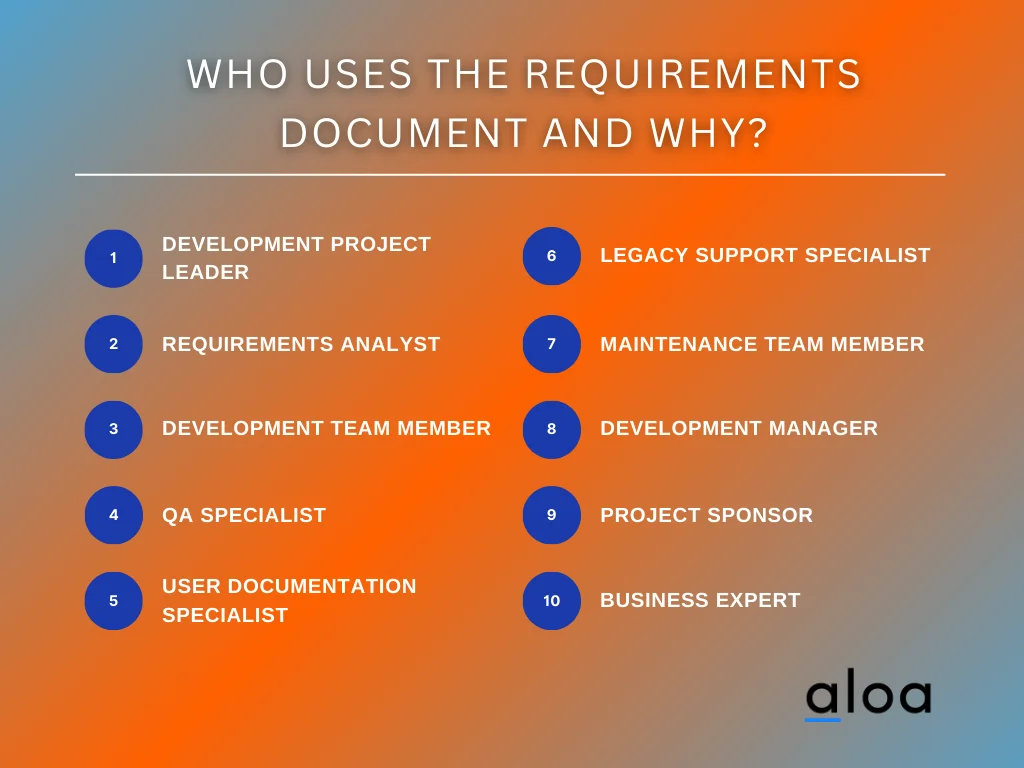 WHO USES THE REQUIREMENTS DOCUMENT AND WHY?

1 DEVELOPMENT PROJECT LEADER

2 REQUIREMENTS ANALYST

3 DEVELOPMENT TEAM MEMBER

4 QA SPECIALIST

5 USER DOCUMENTATION SPECIALIST

6 LEGACY SUPPORT SPECIALIST

7 MAINTENANCE TEAM MEMBER

8 DEVELOPMENT MANAGER

9 PROJECT SPONSOR

10 BUSINESS EXPERT

aloa